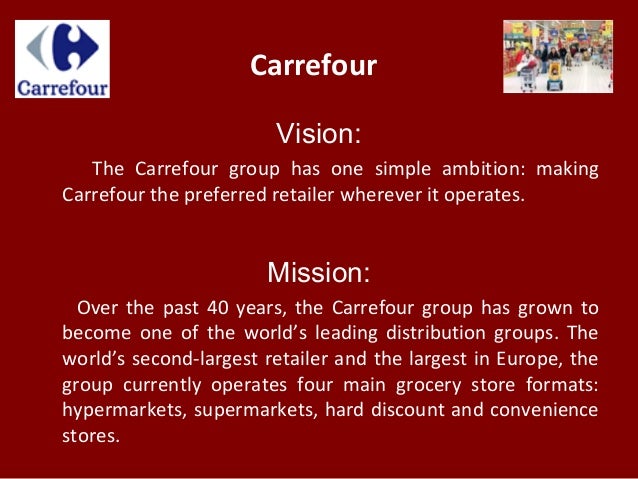 Carrefour

Carrefour

Vision:

The Carrefour group has one simple ambition: making Carrefour the preferred retailer wherever it operates.

Mission:

Over the past 40 years, the Carrefour group has grown to become one of the world's leading distribution groups. The world's second-largest retailer and the largest in Europe, the group currently operates four main grocery store formats: hypermarkets, supermarkets, hard discount and convenience stores.